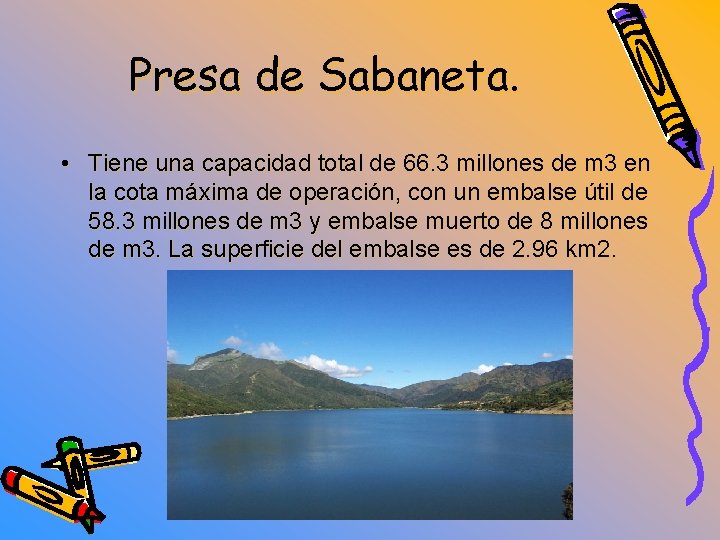 Presa de Sabaneta.

• Tiene una capacidad total de 66.3 millones de m3 en la cota máxima de operación, con un embalse útil de 58.3 millones de m3 y embalse muerto de 8 millones de m3. La superficie del embalse es de 2.96 km2.